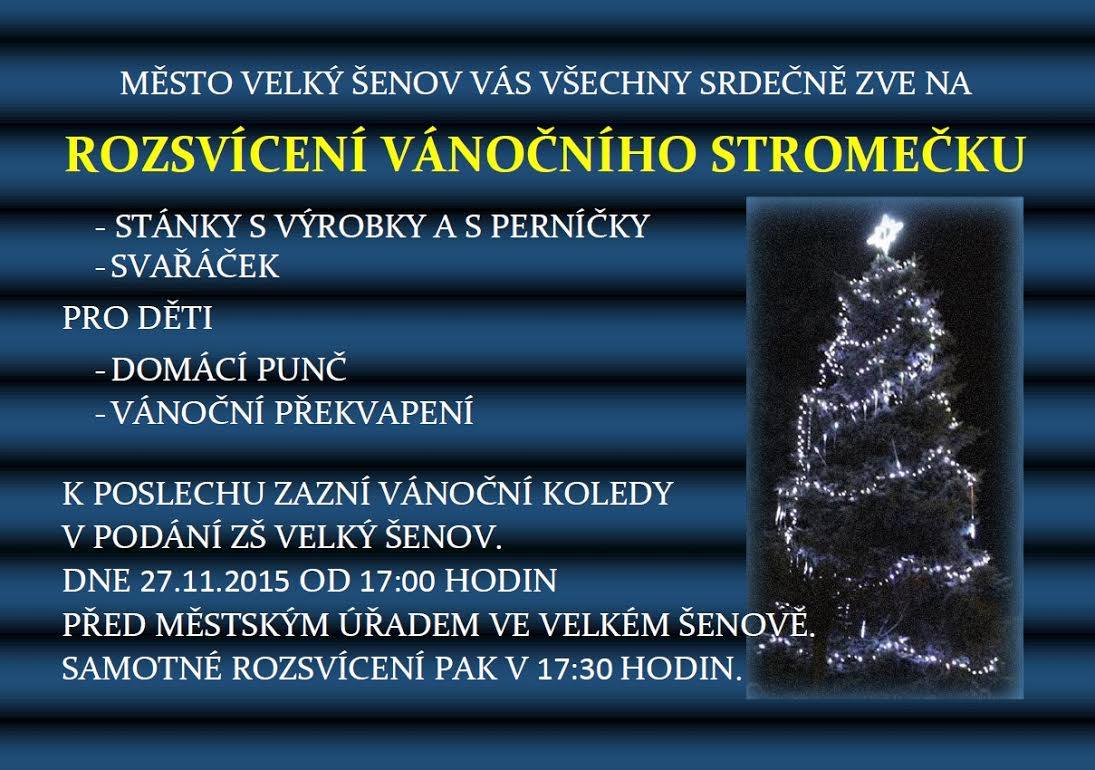 MĚSTO VELKÝ ŠENOV VÁS VŠECHNY SRDEČNĚ ZVE NA

ROZSVÍCENÍ VÁNOČNÍHO STROMEČKU

- STÁNKY S VÝROBKY A S PERNÍČKY
- SVAŘÁČEK

PRO DĚTI

- DOMÁCÍ PUNČ
- VÁNOČNÍ PŘEKVAPENÍ

K POSLECHU ZAZNÍ VÁNOČNÍ KOLEDY
V PODÁNÍ ZŠ VELKÝ ŠENOV.
DNE 27.11.2015 OD 17:00 HODIN
PŘED MĚSTSKÝM ÚŘADEM VE VELKÉM ŠENOVĚ.
SAMOTNÉ ROZSVÍCENÍ PAK V 17:30 HODIN.